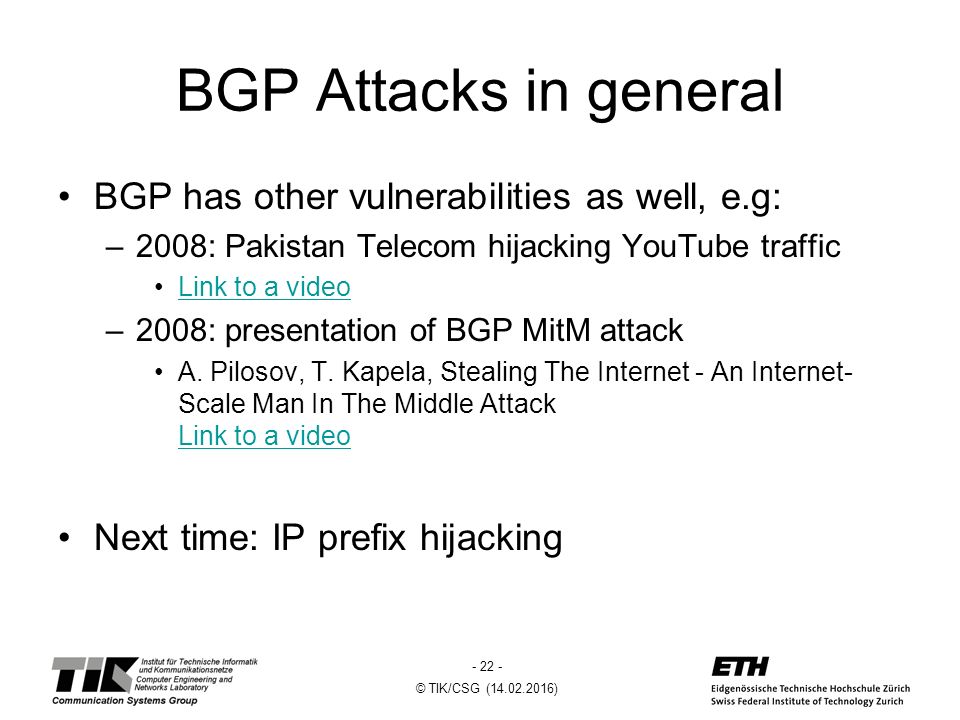 BGP Attacks in general

• BGP has other vulnerabilities as well, e.g:
– 2008: Pakistan Telecom hijacking YouTube traffic
• Link to a video
– 2008: presentation of BGP MitM attack
• A. Pilosov, T. Kapela, Stealing The Internet - An Internet-Scale Man In The Middle Attack
Link to a video

• Next time: IP prefix hijacking

TIK Institut für Technische Informatik und Kommunikationsnetze Computer Engineering and Networks Laboratory
Communication Systems Group

- 22 -
© TIK/CSG (14.02.2016)

ETH
Eidgenössische Technische Hochschule Zürich
Swiss Federal Institute of Technology Zurich